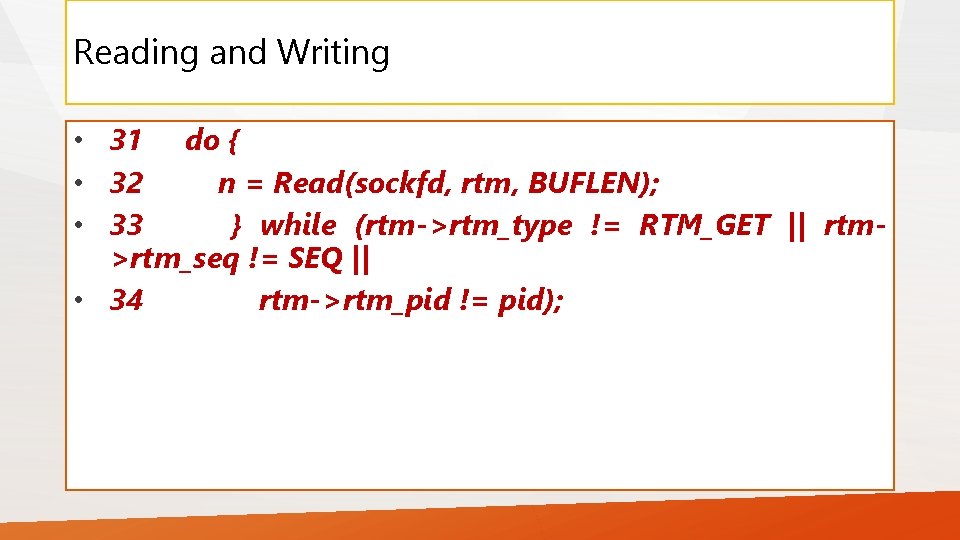 Reading and Writing

• 31 do {
• 32 n = Read(sockfd, rtm, BUFLEN);
• 33 } while (rtm->rtm_type != RTM_GET || rtm->rtm_seq != SEQ ||
• 34 rtm->rtm_pid != pid);